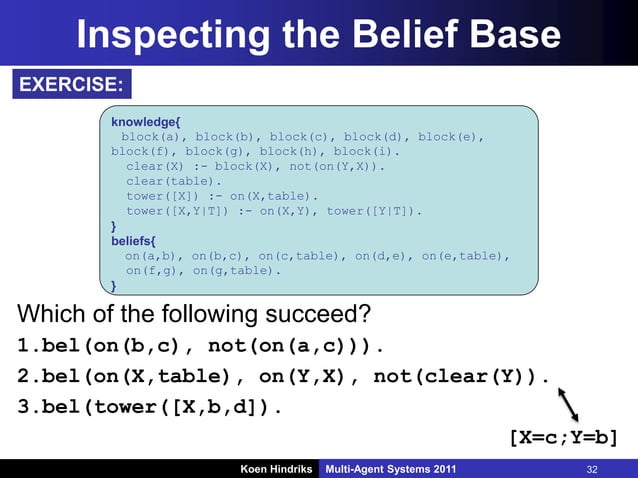 Inspecting the Belief Base

EXERCISE:

knowledge{
block(a), block(b), block(c), block(d), block(e), block(f), block(g), block(h), block(i).
clear(X) :- block(X), not(on(Y,X)).
clear(table).
tower([X]) :- on(X,table).
tower([X,Y|T]) :- on(X,Y), tower([Y|T]).
}
beliefs{
on(a,b), on(b,c), on(c,table), on(d,e), on(e,table), on(f,g), on(g,table).
}

Which of the following succeed?

1.bel(on(b,c), not(on(a,c))).

2.bel(on(X,table), on(Y,X), not(clear(Y)).

3.bel(tower([X,b,d]).

[X=c;Y=b]

Koen Hindriks Multi-Agent Systems 2011 32